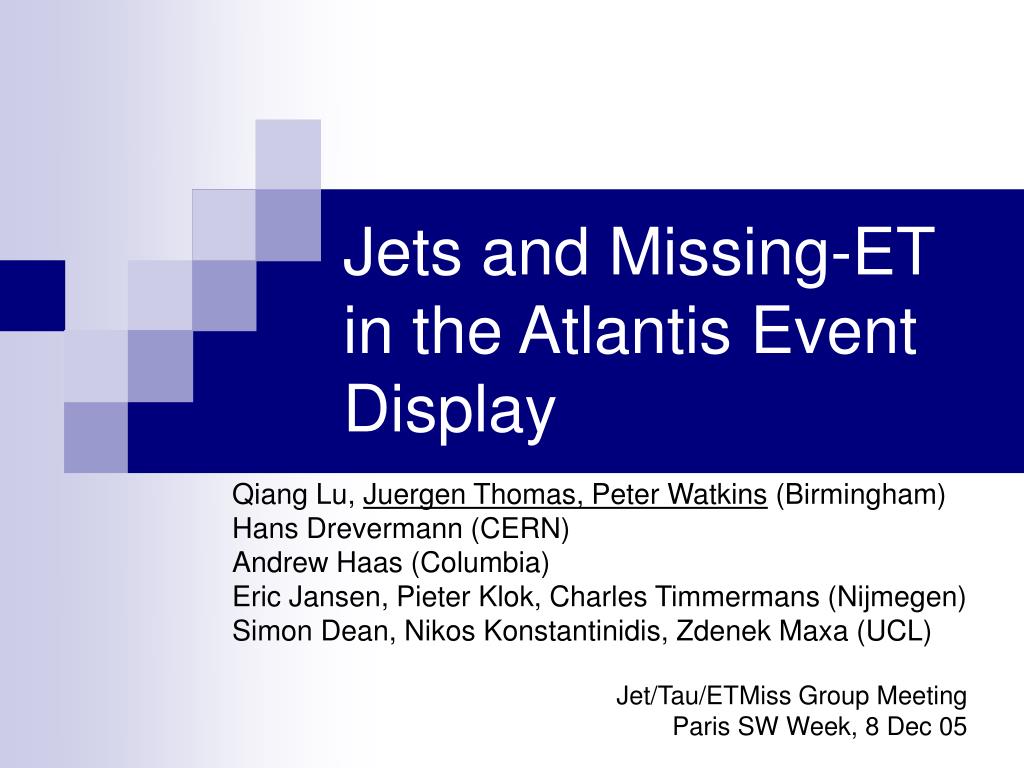 Jets and Missing-ET in the Atlantis Event Display

Qiang Lu, Juergen Thomas, Peter Watkins (Birmingham)
Hans Drevermann (CERN)
Andrew Haas (Columbia)
Eric Jansen, Pieter Klok, Charles Timmermans (Nijmegen)
Simon Dean, Nikos Konstantinidis, Zdenek Maxa (UCL)

Jet/Tau/ETMiss Group Meeting
Paris SW Week, 8 Dec 05